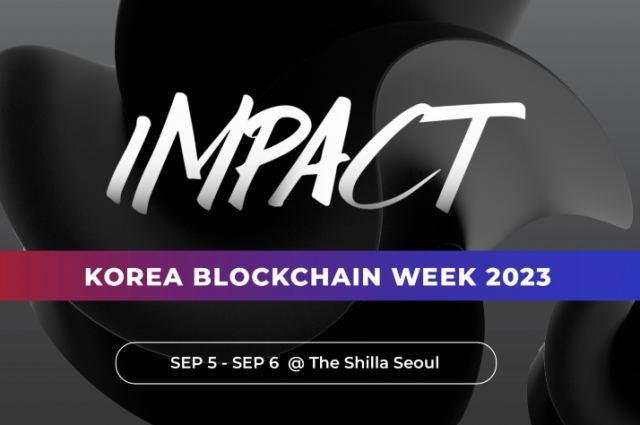 IMPACT

KOREA BLOCKCHAIN WEEK 2023

SEP 5 - SEP 6 @ The Shilla Seoul